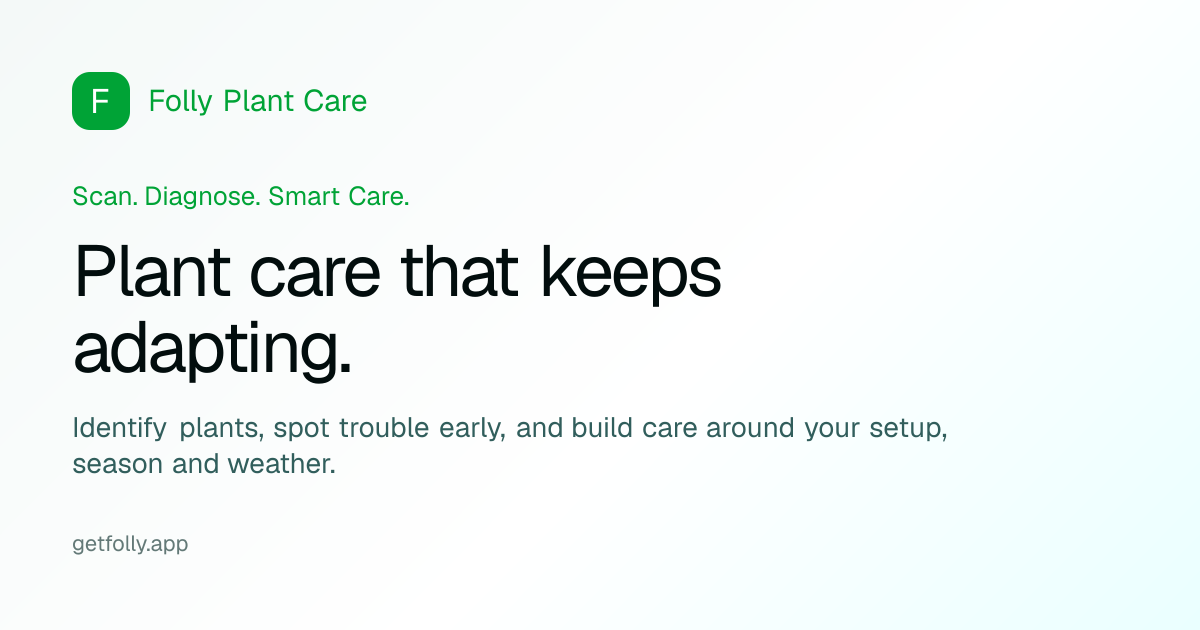 F

Folly Plant Care

Scan. Diagnose. Smart Care.

Plant care that keeps adapting.

Identify plants, spot trouble early, and build care around your setup, season and weather.

getfolly.app